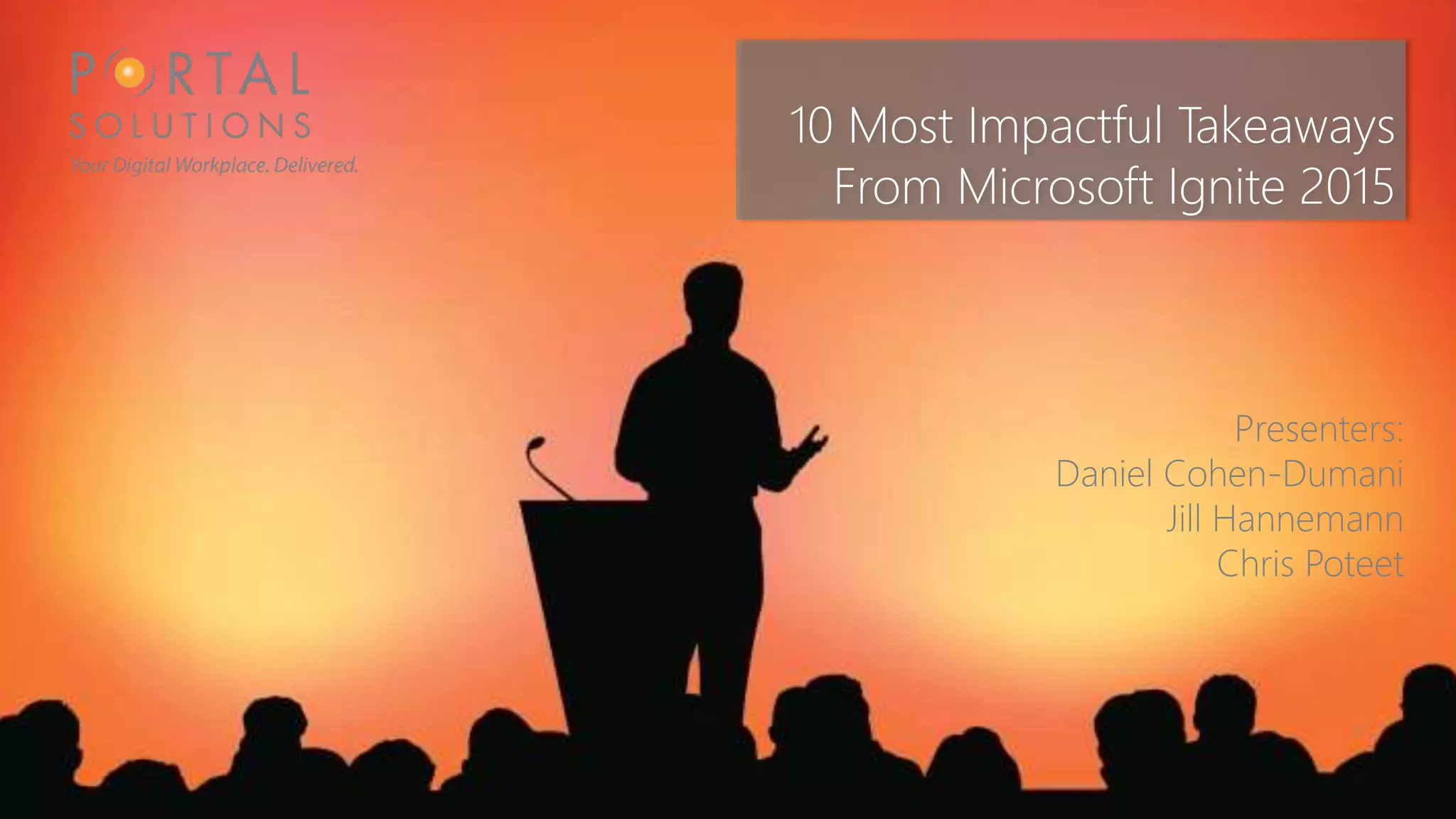 PORTAL
SOLUTIONS
Your Digital Workplace. Delivered.

10 Most Impactful Takeaways From Microsoft Ignite 2015

Presenters:
Daniel Cohen-Dumani
Jill Hannemann
Chris Poteet